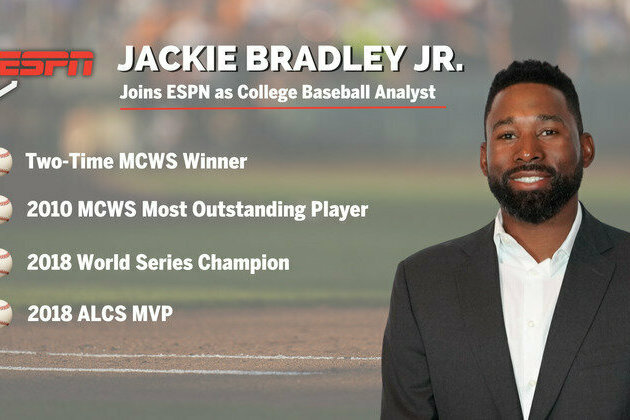 ESPN

JACKIE BRADLEY JR.

Joins ESPN as College Baseball Analyst

Two-Time MCWS Winner

2010 MCWS Most Outstanding Player

2018 World Series Champion

2018 ALCS MVP